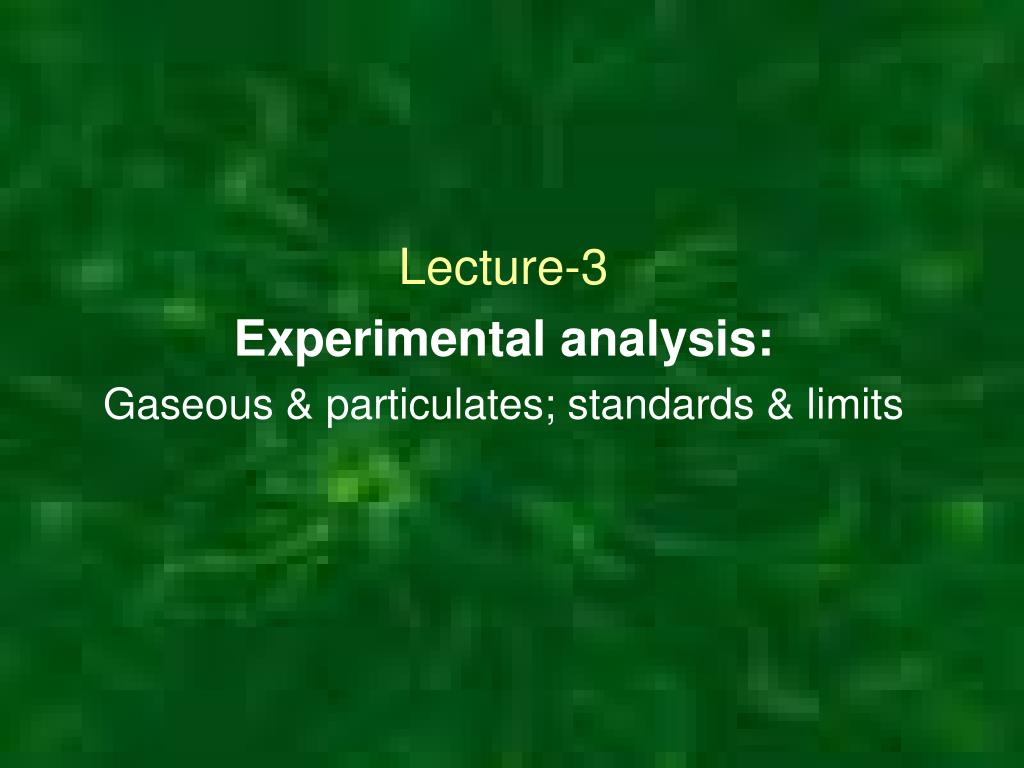 Lecture-3

Experimental analysis:

Gaseous & particulates; standards & limits